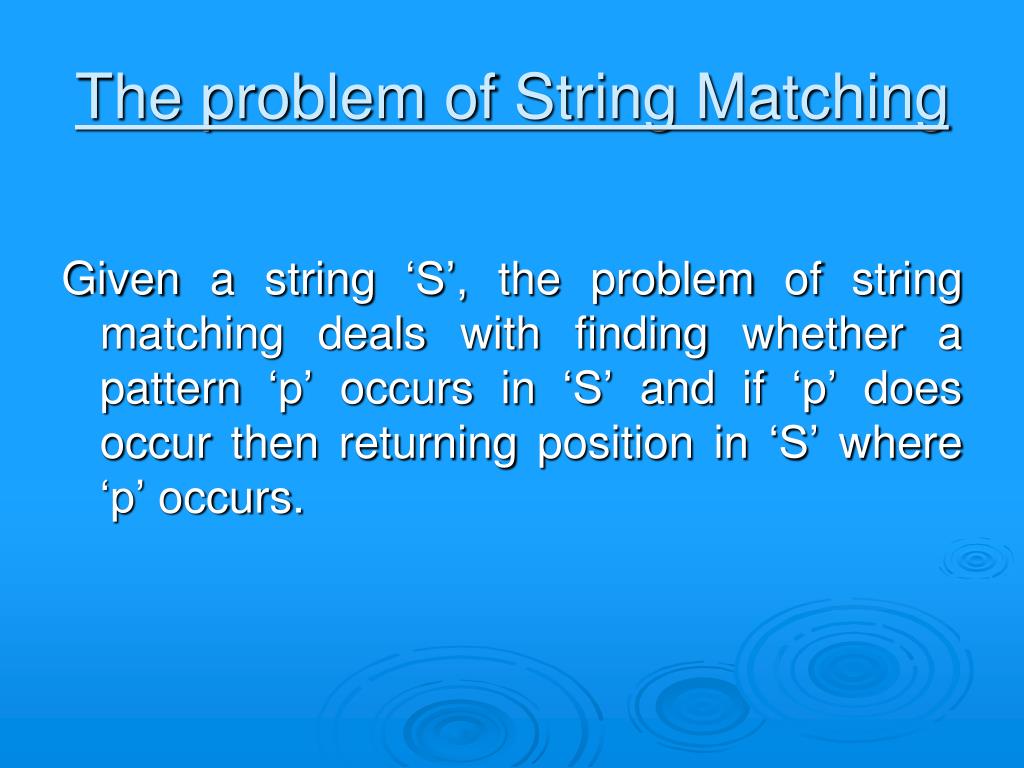 The problem of String Matching

Given a string ‘S’, the problem of string matching deals with finding whether a pattern ‘p’ occurs in ‘S’ and if ‘p’ does occur then returning position in ‘S’ where ‘p’ occurs.